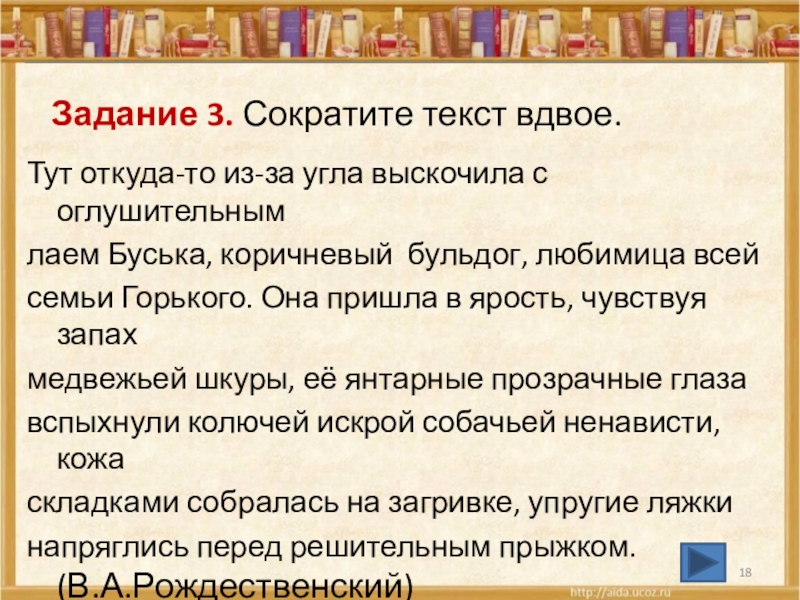 Задание 3. Сократите текст вдвое.

Тут откуда-то из-за угла выскочила с оглушительным лаем Буська, коричневый бульдог, любимица всей семьи Горького. Она пришла в ярость, чувствуя запах медвежьей шкуры, её янтарные прозрачные глаза вспыхнули колючей искрой собачьей ненависти, кожа складками собралась на загривке, упругие ляжки напряглись перед решительным прыжком. (В.А.Рождественский)

18

http://aida.ucoz.ru